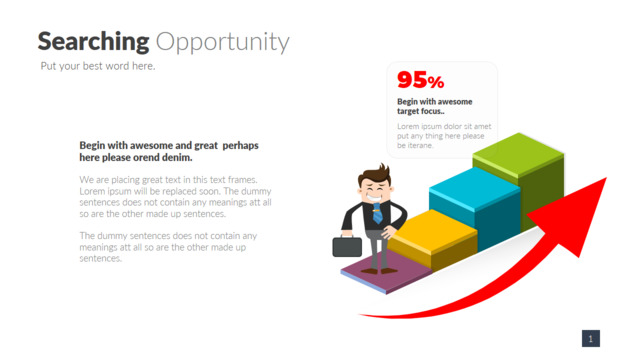 Searching Opportunity
Put your best word here.

Begin with awesome and great perhaps here please orend denim.

We are placing great text in this text frames. Lorem ipsum will be replaced soon. The dummy sentences does not contain any meanings att all so are the other made up sentences.

The dummy sentences does not contain any meanings att all so are the other made up sentences.

95%
Begin with awesome target focus..
Lorem ipsum dolor sit amet put any thing here please be iterane.

1